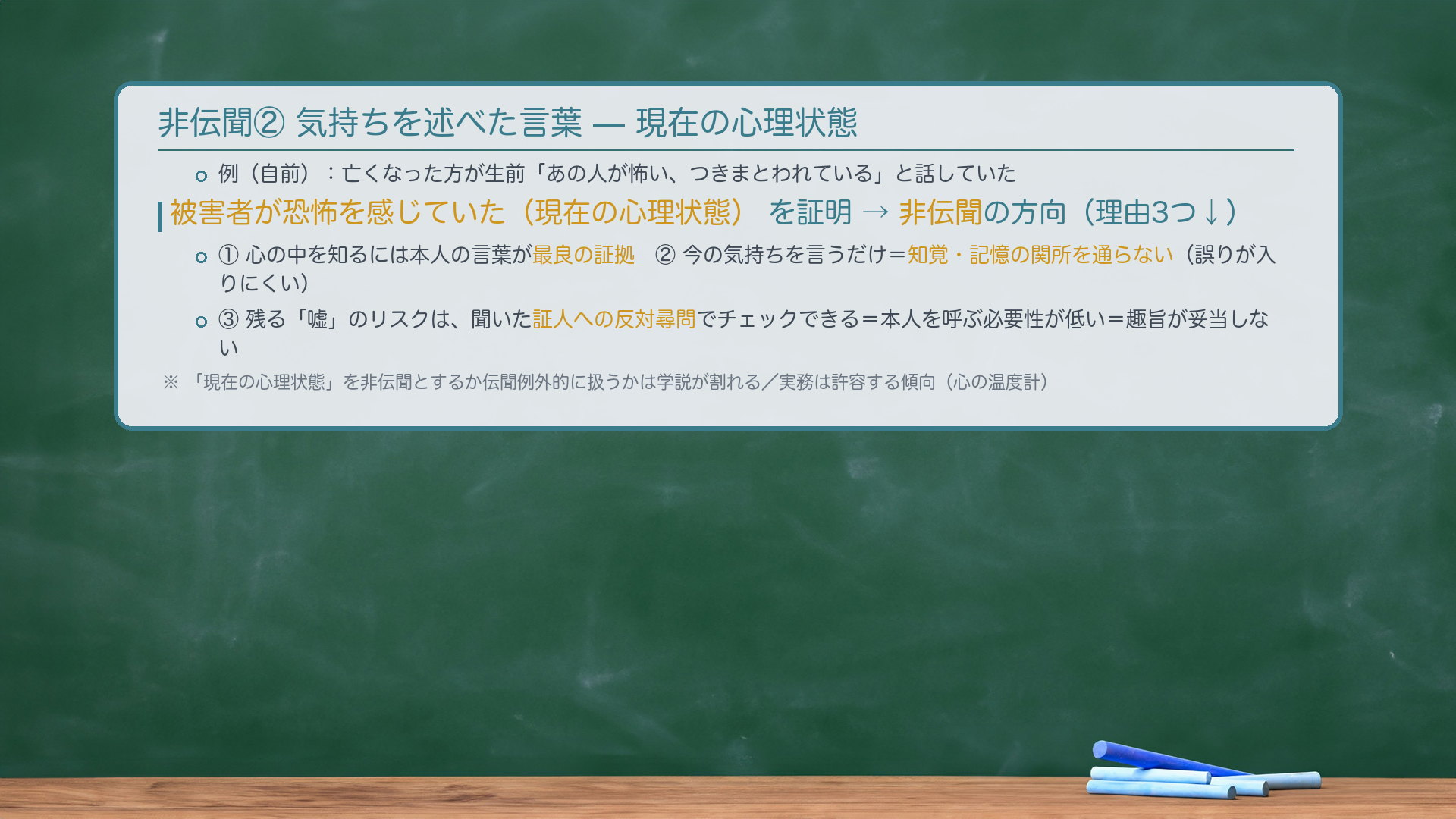 非伝聞② 気持ちを述べた言葉 — 現在の心理状態

例（自前）：亡くなった方が生前「あの人が怖い、つきまとわれている」と話していた

被害者が恐怖を感じていた（現在の心理状態） を証明 → 非伝聞の方向（理由3つ↓）

① 心の中を知るには本人の言葉が最良の証拠　② 今の気持ちを言うだけ＝知覚・記憶の関所を通らない（誤りが入りにくい）

③ 残る「嘘」のリスクは、聞いた証人への反対尋問でチェックできる＝本人を呼ぶ必要性が低い＝趣旨が妥当しない

※ 「現在の心理状態」を非伝聞とするか伝聞例外的に扱うかは学説が割れる／実務は許容する傾向（心の温度計）